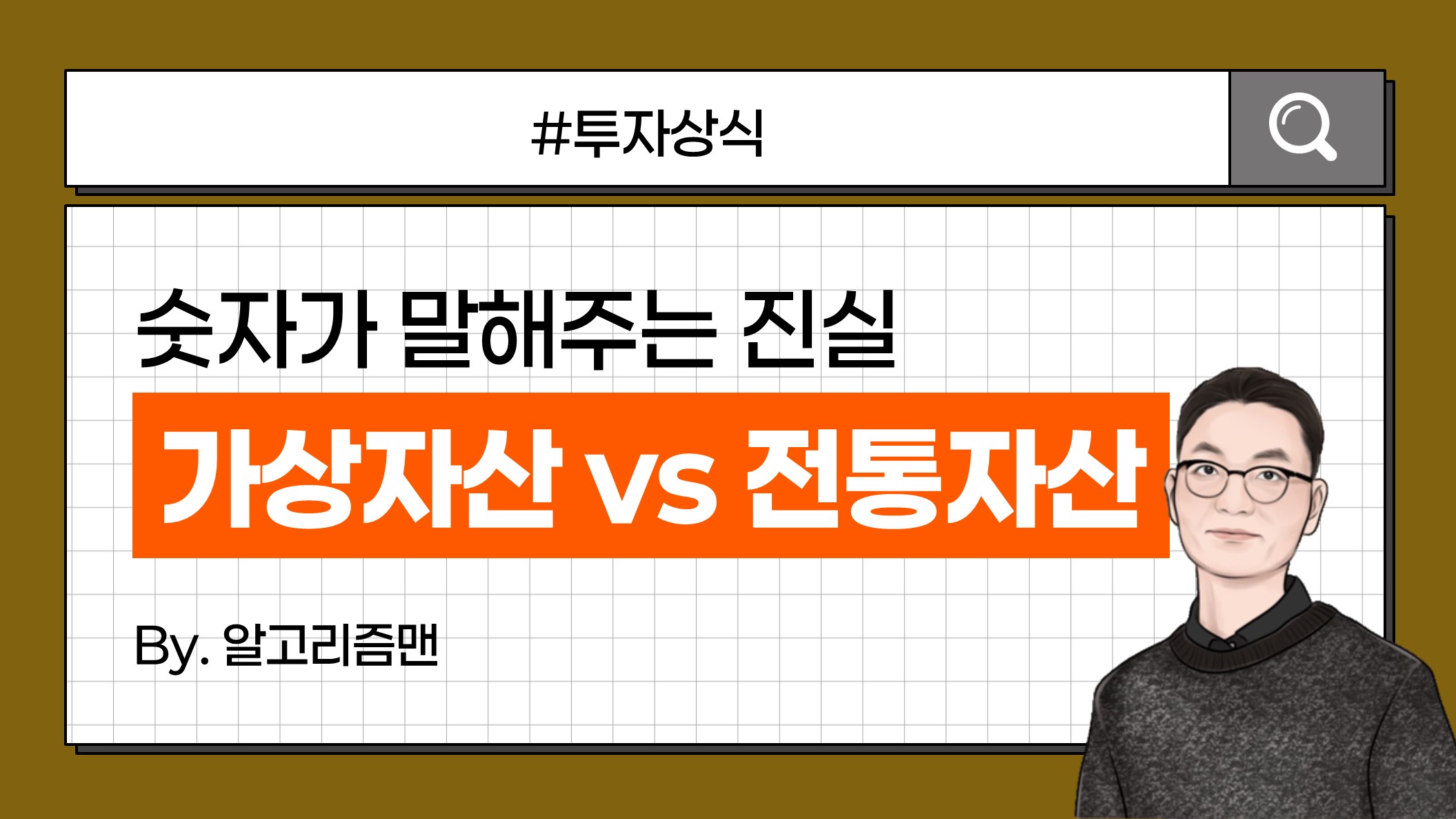 #투자상식

숫자가 말해주는 진실

가상자산 vs 전통자산

By. 알고리즘맨